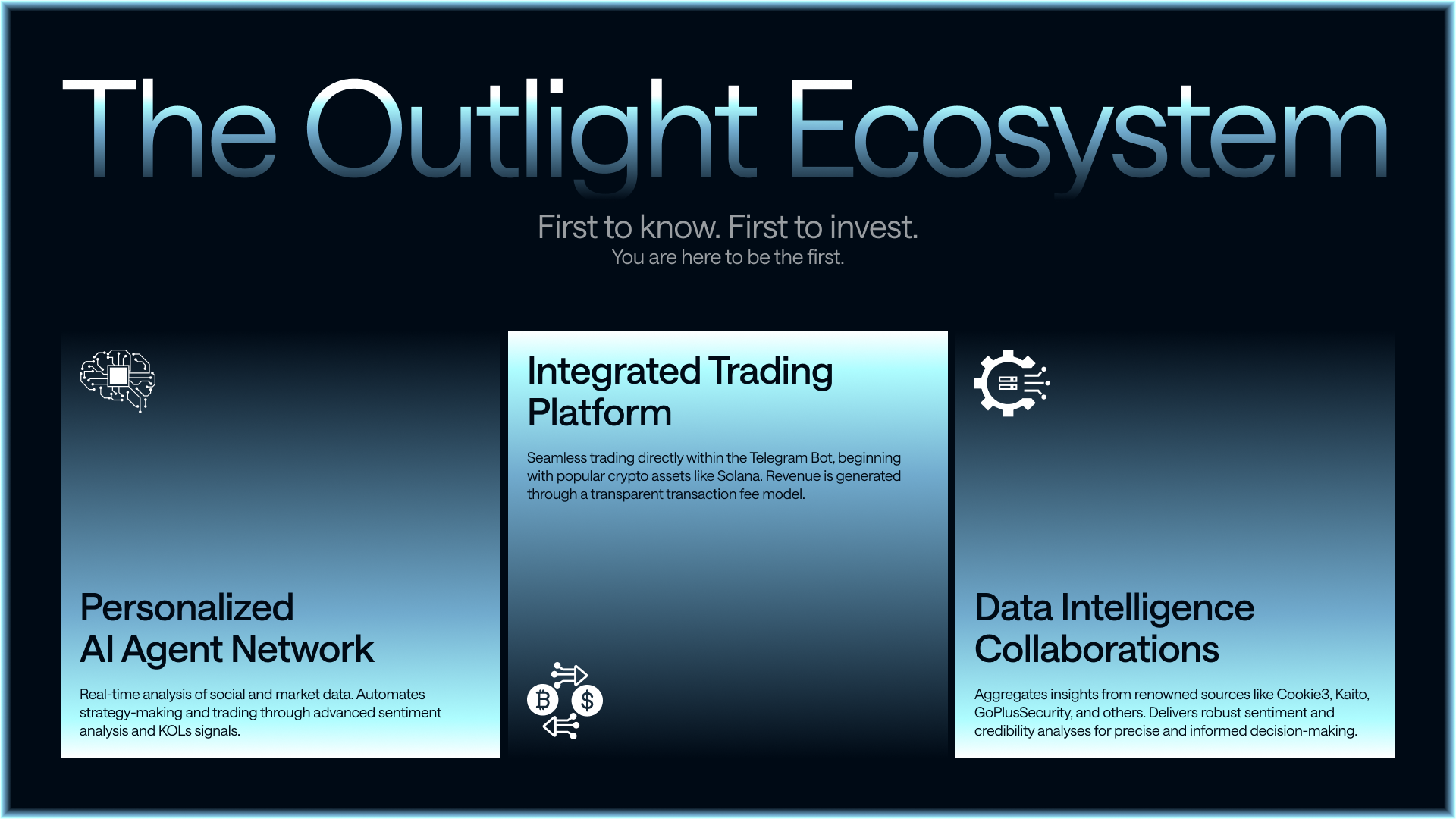 The Outlight Ecosystem

First to know. First to invest.
You are here to be the first.

Personalized
AI Agent Network

Real-time analysis of social and market data. Automates strategy-making and trading through advanced sentiment analysis and KOLs signals.

Integrated Trading
Platform

Seamless trading directly within the Telegram Bot, beginning with popular crypto assets like Solana. Revenue is generated through a transparent transaction fee model.

Data Intelligence
Collaborations

Aggregates insights from renowned sources like Cookie3, Kaito, GoPlusSecurity, and others. Delivers robust sentiment and credibility analyses for precise and informed decision-making.